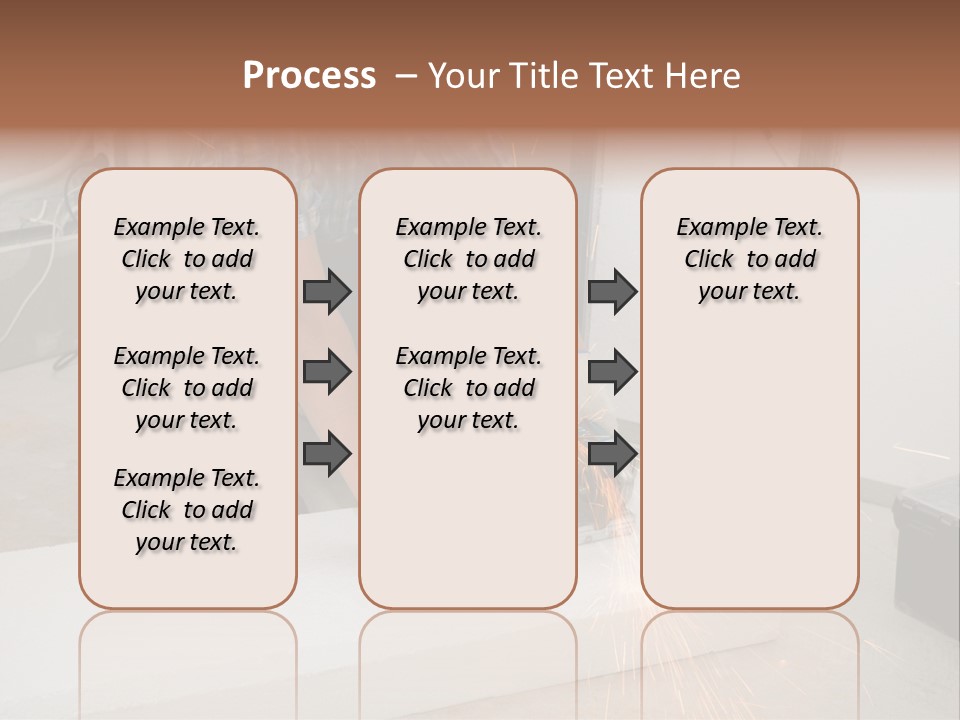 Process – Your Title Text Here

Example Text. Click to add your text.

Example Text. Click to add your text.

Example Text. Click to add your text.

Example Text. Click to add your text.

Example Text. Click to add your text.

Example Text. Click to add your text.